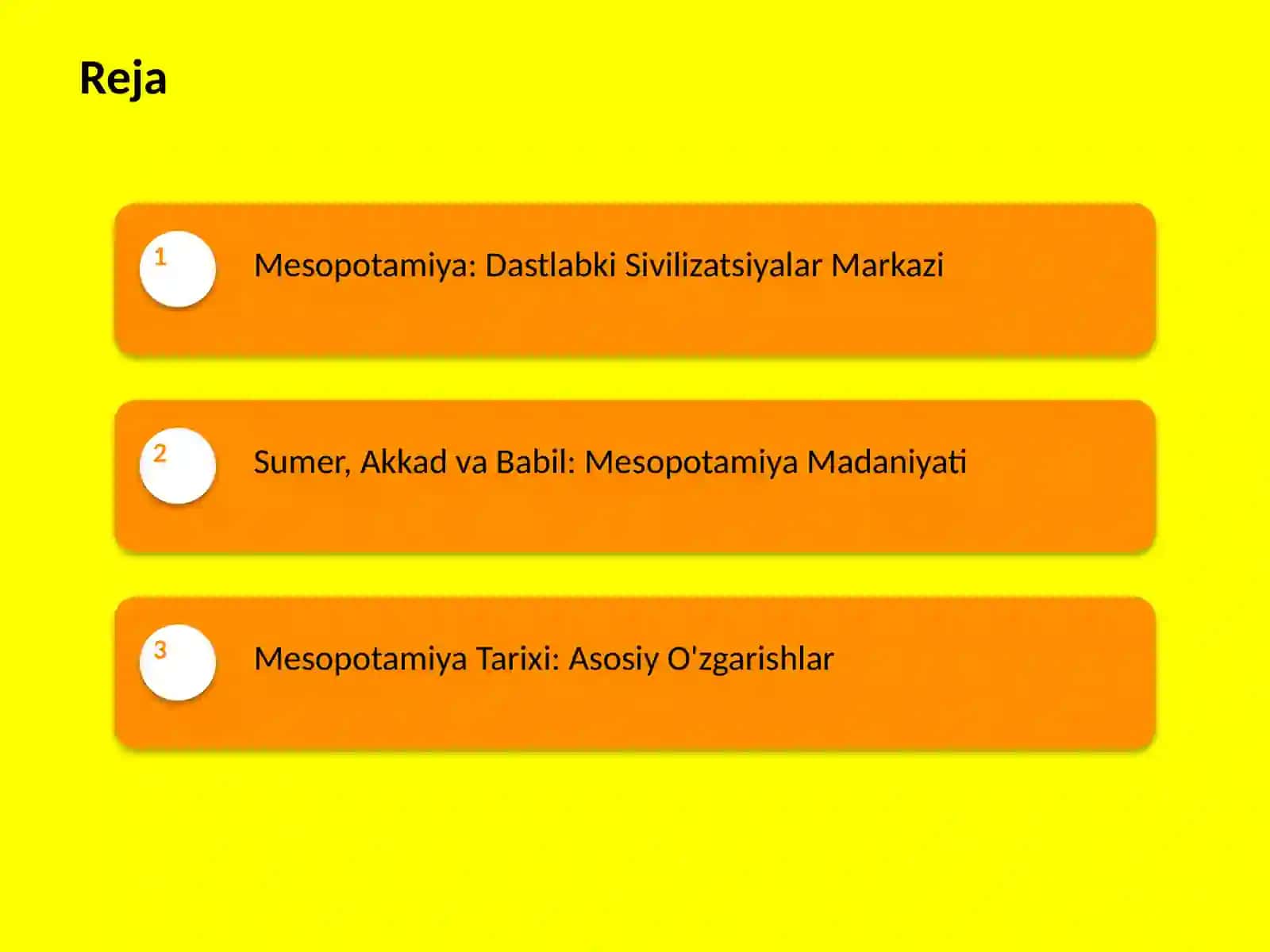 Reja

1 Mesopotamiya: Dastlabki Sivilizatsiyalar Markazi

2 Sumer, Akkad va Babil: Mesopotamiya Madaniyati

3 Mesopotamiya Tarixi: Asosiy O'zgarishlar